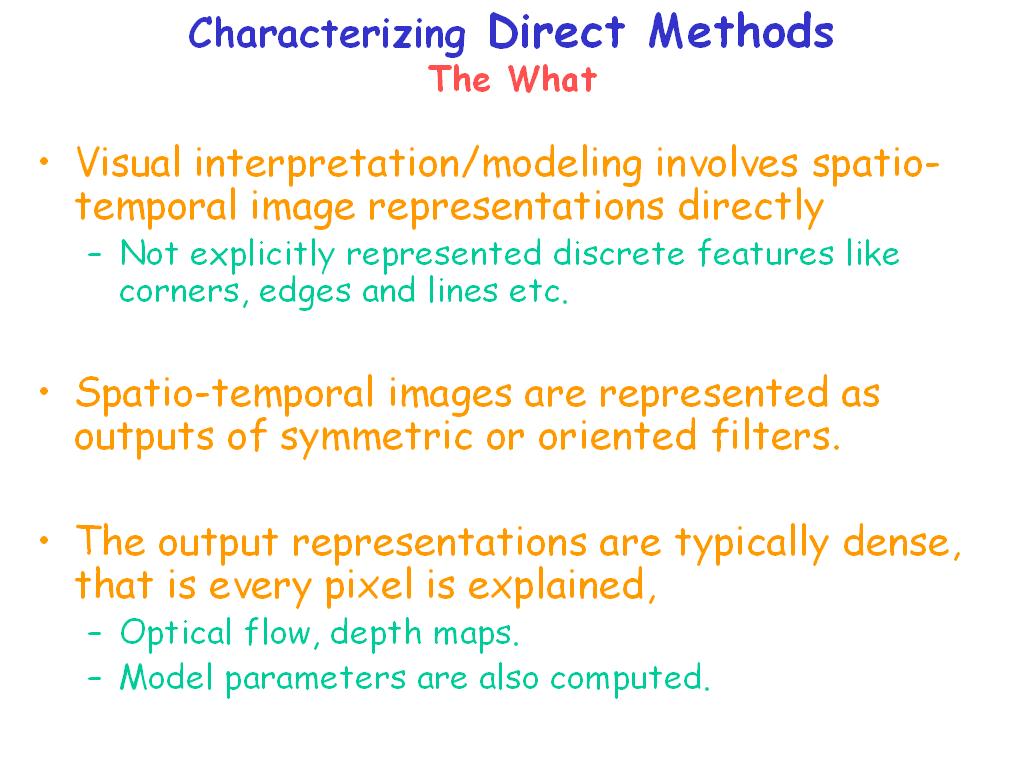 Characterizing Direct Methods
The What

• Visual interpretation/modeling involves spatio-temporal image representations directly
– Not explicitly represented discrete features like corners, edges and lines etc.

• Spatio-temporal images are represented as outputs of symmetric or oriented filters.

• The output representations are typically dense, that is every pixel is explained,
– Optical flow, depth maps.
– Model parameters are also computed.